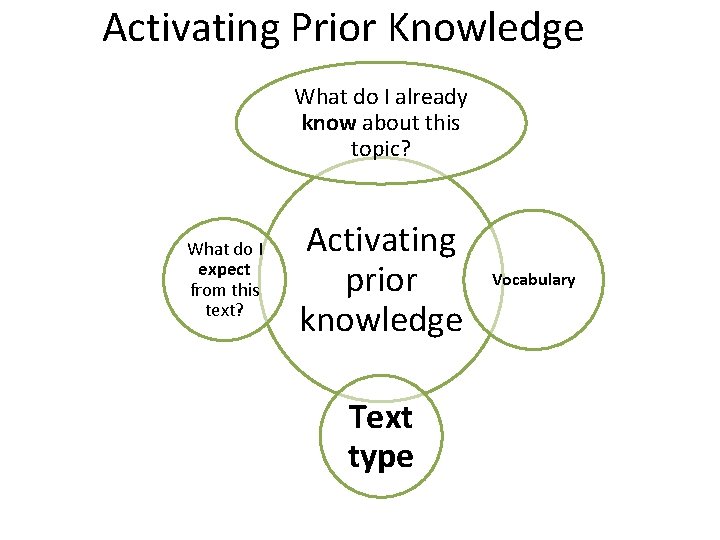 Activating Prior Knowledge

What do I already know about this topic?

What do I expect from this text?

Activating prior knowledge

Vocabulary

Text type